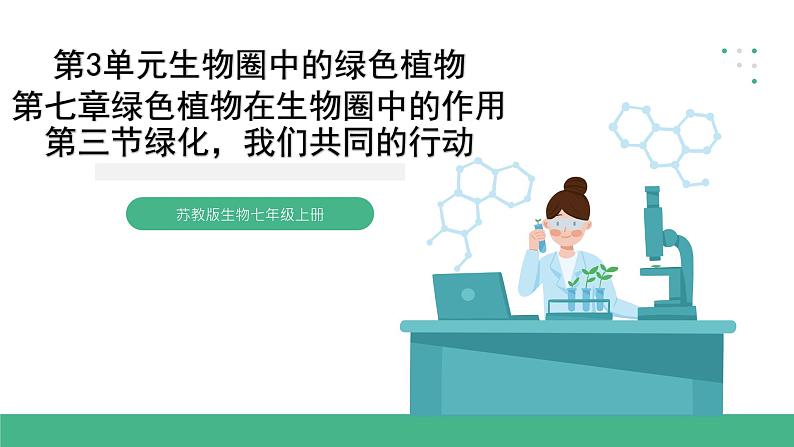 第3单元生物圈中的绿色植物
第七章绿色植物在生物圈中的作用
第三节绿化，我们共同的行动

苏教版生物七年级上册